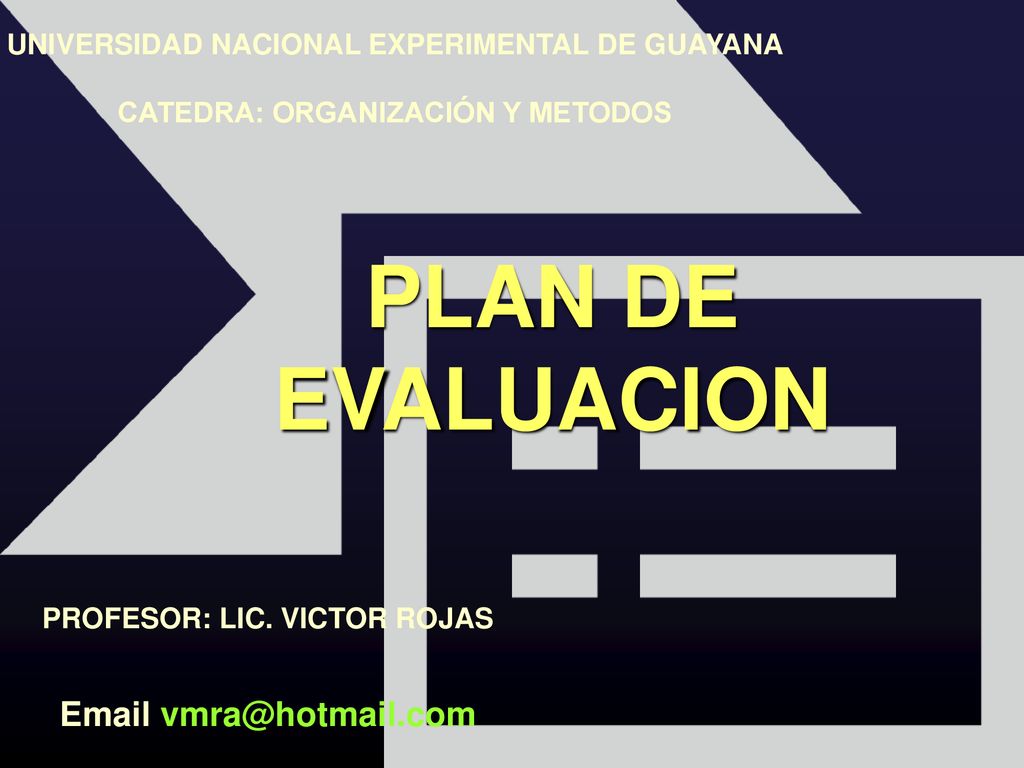 UNIVERSIDAD NACIONAL EXPERIMENTAL DE GUAYANA

CATEDRA: ORGANIZACIÓN Y METODOS

PLAN DE EVALUACION

PROFESOR: LIC. VICTOR ROJAS

Email vmra@hotmail.com